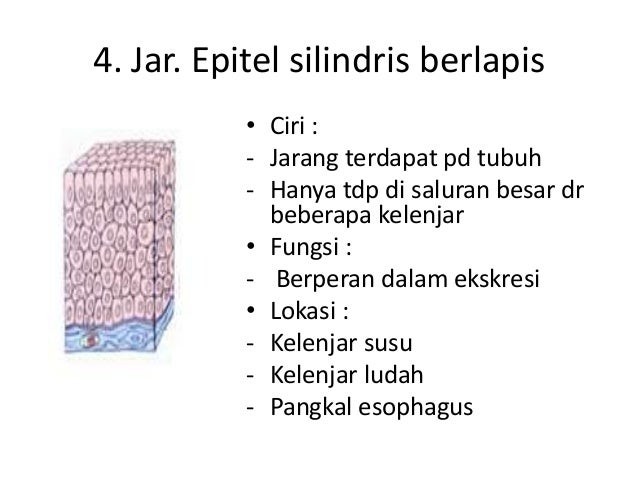 4. Jar. Epitel silindris berlapis

• Ciri :
- Jarang terdapat pd tubuh
- Hanya tdp di saluran besar dr beberapa kelenjar
• Fungsi :
- Berperan dalam ekskresi
• Lokasi :
- Kelenjar susu
- Kelenjar ludah
- Pangkal esophagus